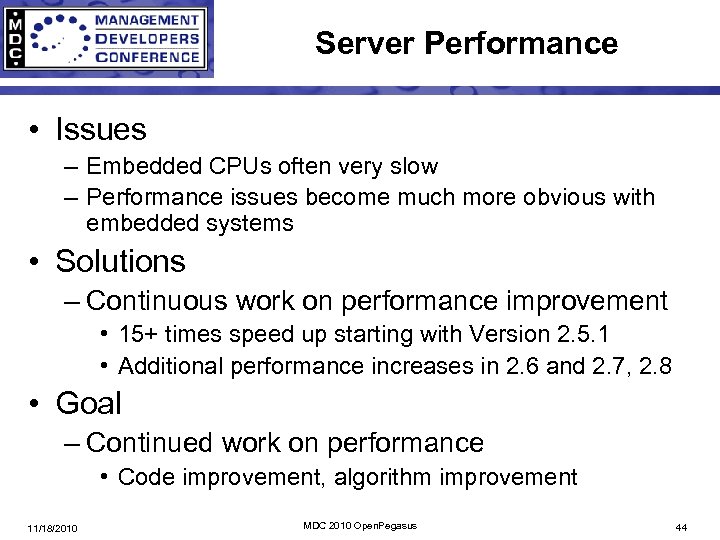 MDC MANAGEMENT DEVELOPERS CONFERENCE

Server Performance

• Issues
– Embedded CPUs often very slow
– Performance issues become much more obvious with embedded systems
• Solutions
– Continuous work on performance improvement
• 15+ times speed up starting with Version 2.5.1
• Additional performance increases in 2.6 and 2.7, 2.8
• Goal
– Continued work on performance
• Code improvement, algorithm improvement

11/18/2010

MDC 2010 OpenPegasus

44